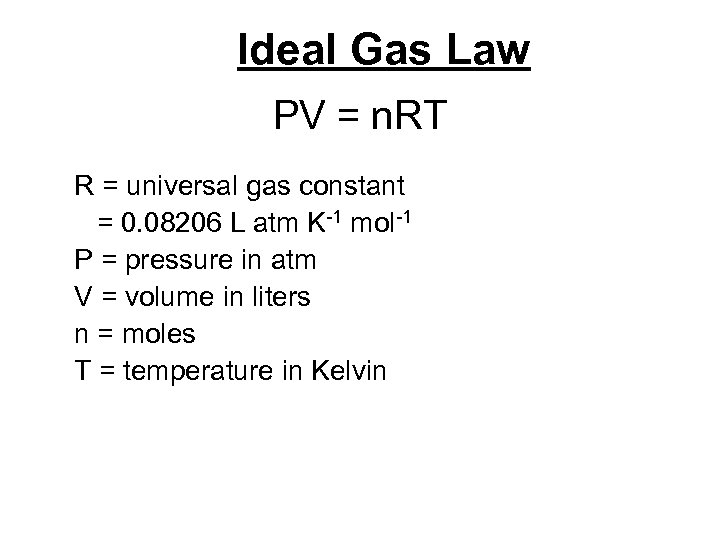 Ideal Gas Law

$PV = nRT$

R = universal gas constant
= 0.08206 L atm $K^{-1}$ $mol^{-1}$
P = pressure in atm
V = volume in liters
n = moles
T = temperature in Kelvin